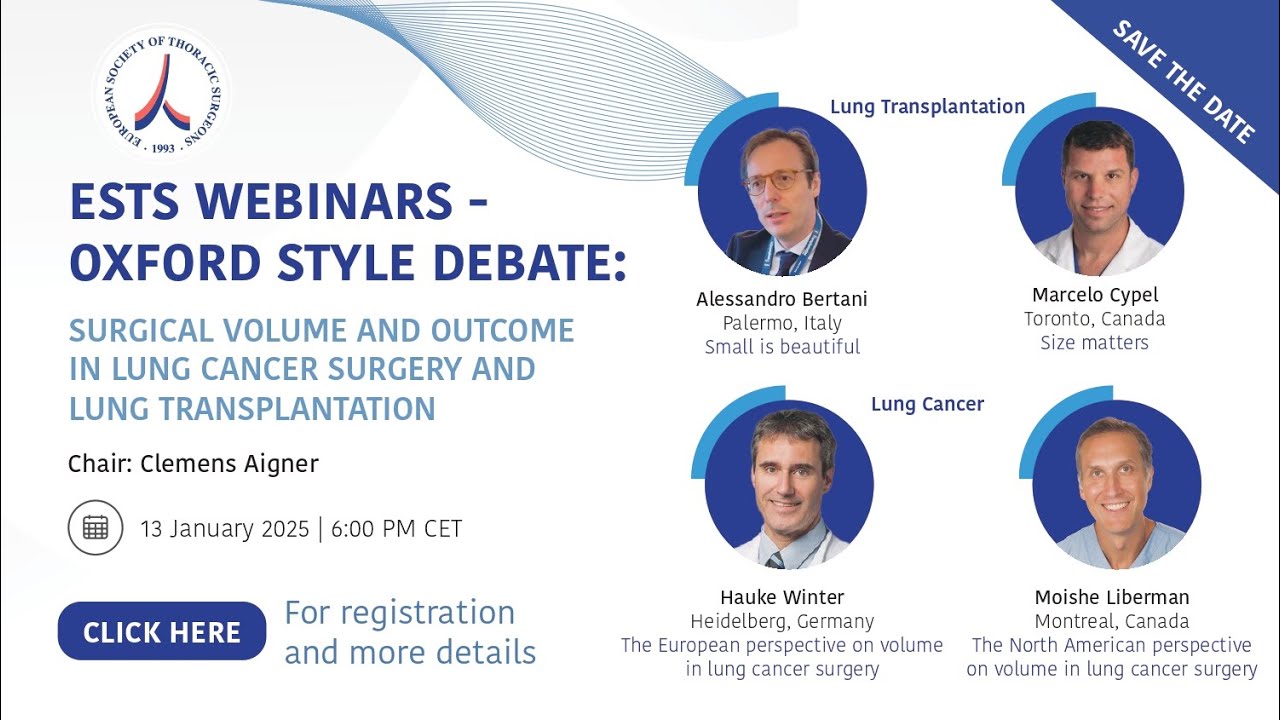 EUROPEAN SOCIETY OF THORACIC SURGEONS
· 1993 ·

SAVE THE DATE

ESTS WEBINARS - OXFORD STYLE DEBATE:

SURGICAL VOLUME AND OUTCOME IN LUNG CANCER SURGERY AND LUNG TRANSPLANTATION

Chair: Clemens Aigner

13 January 2025 | 6:00 PM CET

CLICK HERE

For registration and more details

Lung Transplantation

Alessandro Bertani
Palermo, Italy
Small is beautiful

Marcelo Cypel
Toronto, Canada
Size matters

Lung Cancer

Hauke Winter
Heidelberg, Germany
The European perspective on volume in lung cancer surgery

Moishe Liberman
Montreal, Canada
The North American perspective on volume in lung cancer surgery